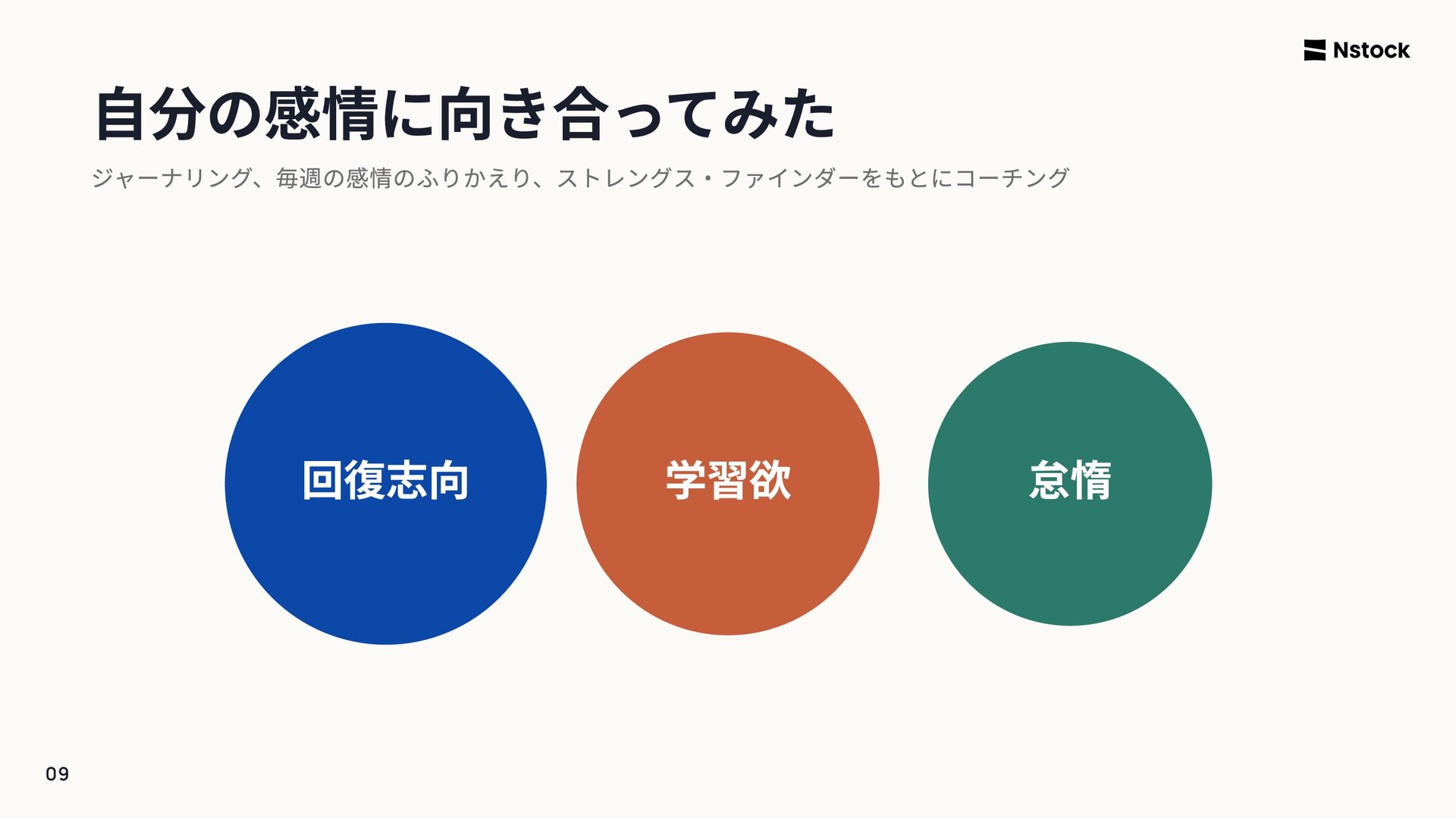 Nstock

自分の感情に向き合ってみた

ジャーナリング、毎週の感情のふりかえり、ストレングス・ファインダーをもとにコーチング

回復志向

学習欲

怠惰

09